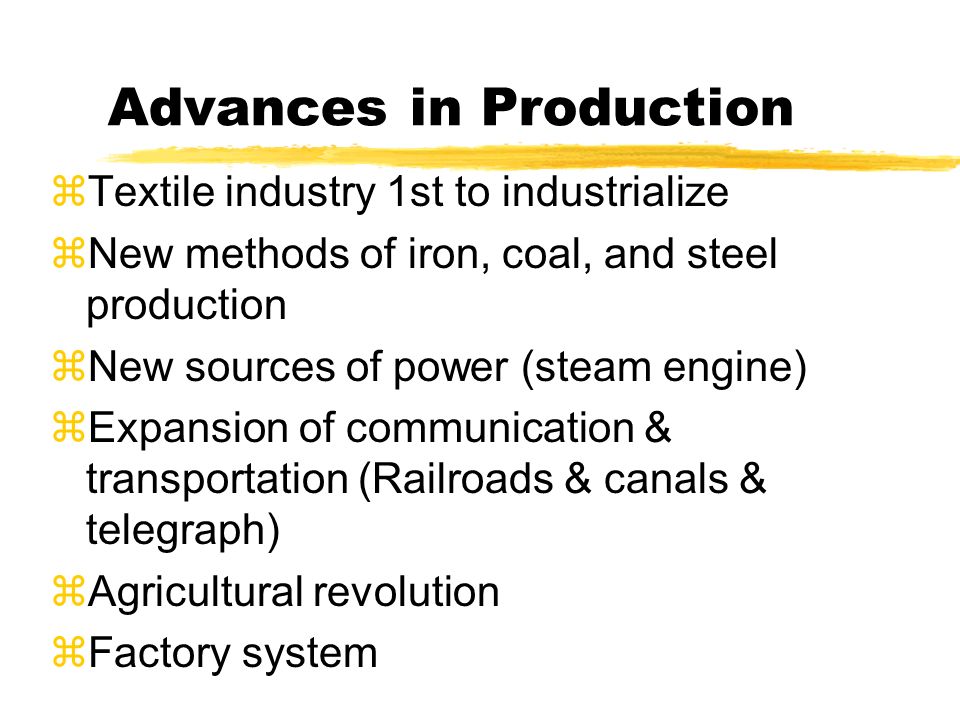 Advances in Production

⌘Textile industry 1st to industrialize

⌘New methods of iron, coal, and steel production

⌘New sources of power (steam engine)

⌘Expansion of communication & transportation (Railroads & canals & telegraph)

⌘Agricultural revolution

⌘Factory system